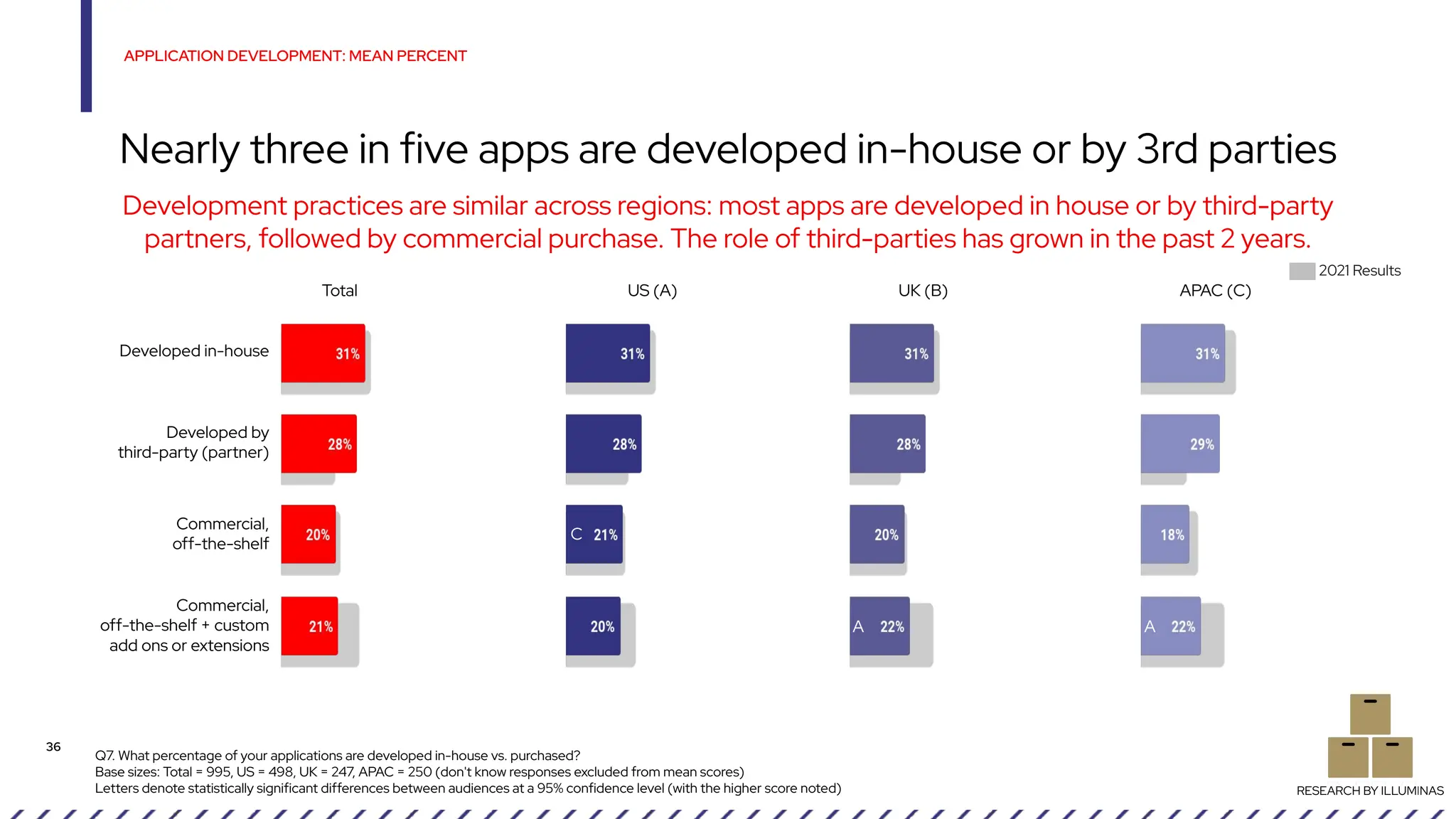 APPLICATION DEVELOPMENT: MEAN PERCENT

Nearly three in five apps are developed in-house or by 3rd parties

Development practices are similar across regions: most apps are developed in house or by third-party partners, followed by commercial purchase. The role of third-parties has grown in the past 2 years.

2021 Results

| | Total | US (A) | UK (B) | APAC (C) |
|---|---|---|---|---|
| Developed in-house | 31% | 31% | 31% | 31% |
| Developed by third-party (partner) | 28% | 28% | 28% | 29% |
| Commercial, off-the-shelf | 20% | C 21% | 20% | 18% |
| Commercial, off-the-shelf + custom add ons or extensions | 21% | 20% | A 22% | A 22% |

36

Q7. What percentage of your applications are developed in-house vs. purchased?
Base sizes: Total = 995, US = 498, UK = 247, APAC = 250 (don't know responses excluded from mean scores)
Letters denote statistically significant differences between audiences at a 95% confidence level (with the higher score noted)

RESEARCH BY ILLUMINAS